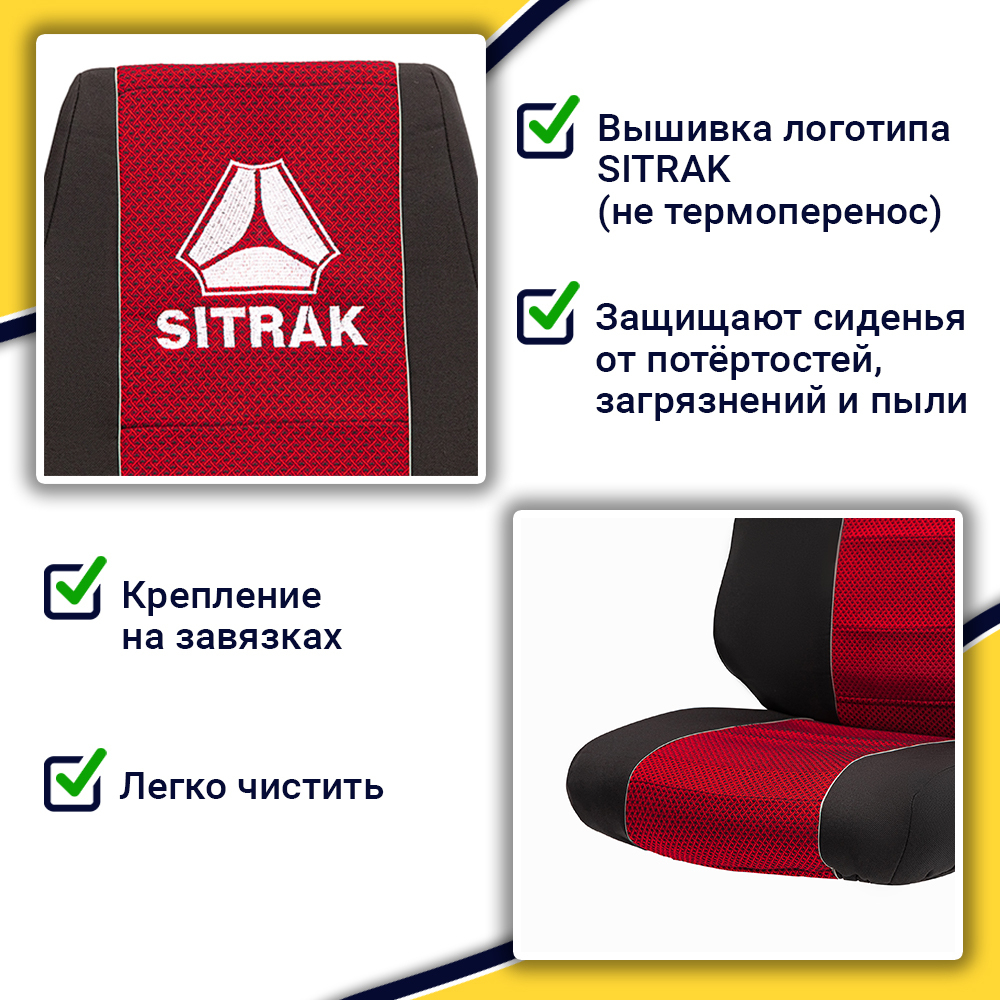 SITRAK

Вышивка логотипа SITRAK (не термоперенос)

Защищают сиденья от потёртостей, загрязнений и пыли

Крепление на завязках

Легко чистить